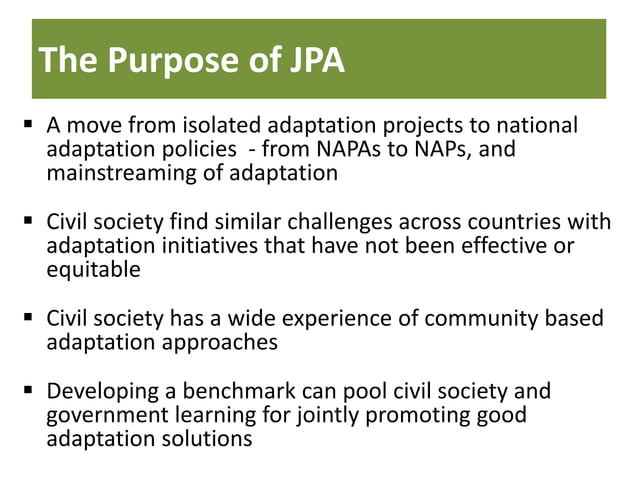 The Purpose of JPA

▪ A move from isolated adaptation projects to national adaptation policies - from NAPAs to NAPs, and mainstreaming of adaptation

▪ Civil society find similar challenges across countries with adaptation initiatives that have not been effective or equitable

▪ Civil society has a wide experience of community based adaptation approaches

▪ Developing a benchmark can pool civil society and government learning for jointly promoting good adaptation solutions